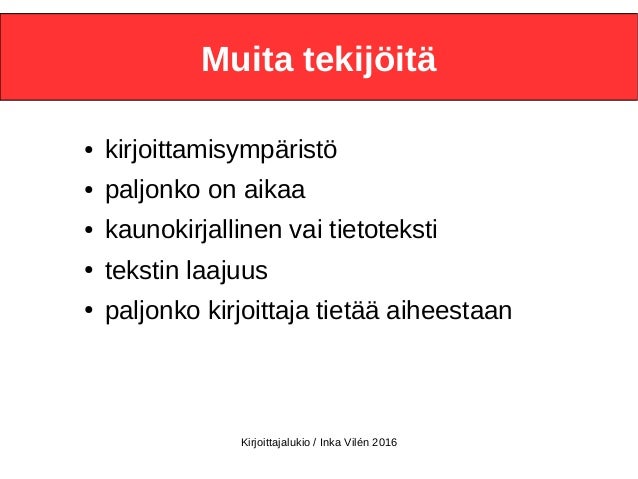 Muita tekijöitä

• kirjoittamisympäristö
• paljonko on aikaa
• kaunokirjallinen vai tietoteksti
• tekstin laajuus
• paljonko kirjoittaja tietää aiheestaan

Kirjoittajalukio / Inka Vilén 2016